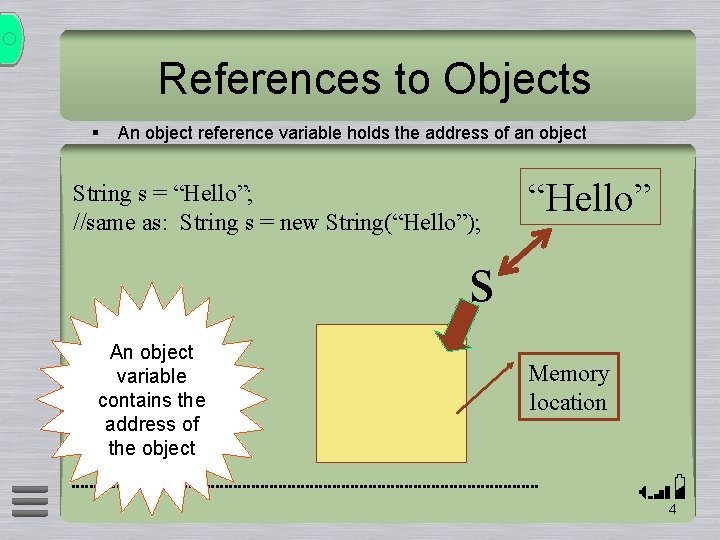 References to Objects

▪ An object reference variable holds the address of an object

String s = “Hello”;
//same as: String s = new String(“Hello”);

“Hello”

s

An object variable contains the address of the object

Memory location

4